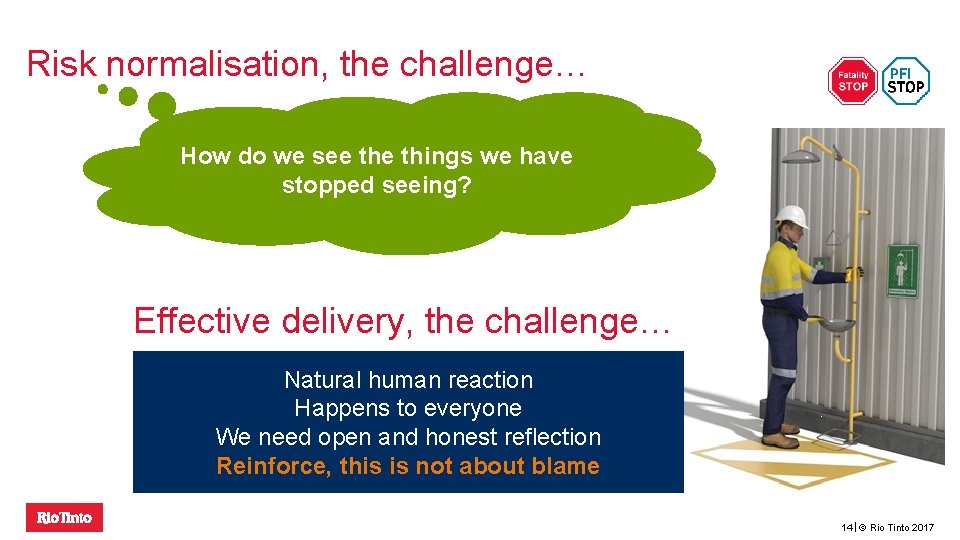 Risk normalisation, the challenge…

Fatality STOP

PFI STOP

How do we see the things we have stopped seeing?

Effective delivery, the challenge…

Natural human reaction
Happens to everyone
We need open and honest reflection
Reinforce, this is not about blame

RioTinto

14 | © Rio Tinto 2017